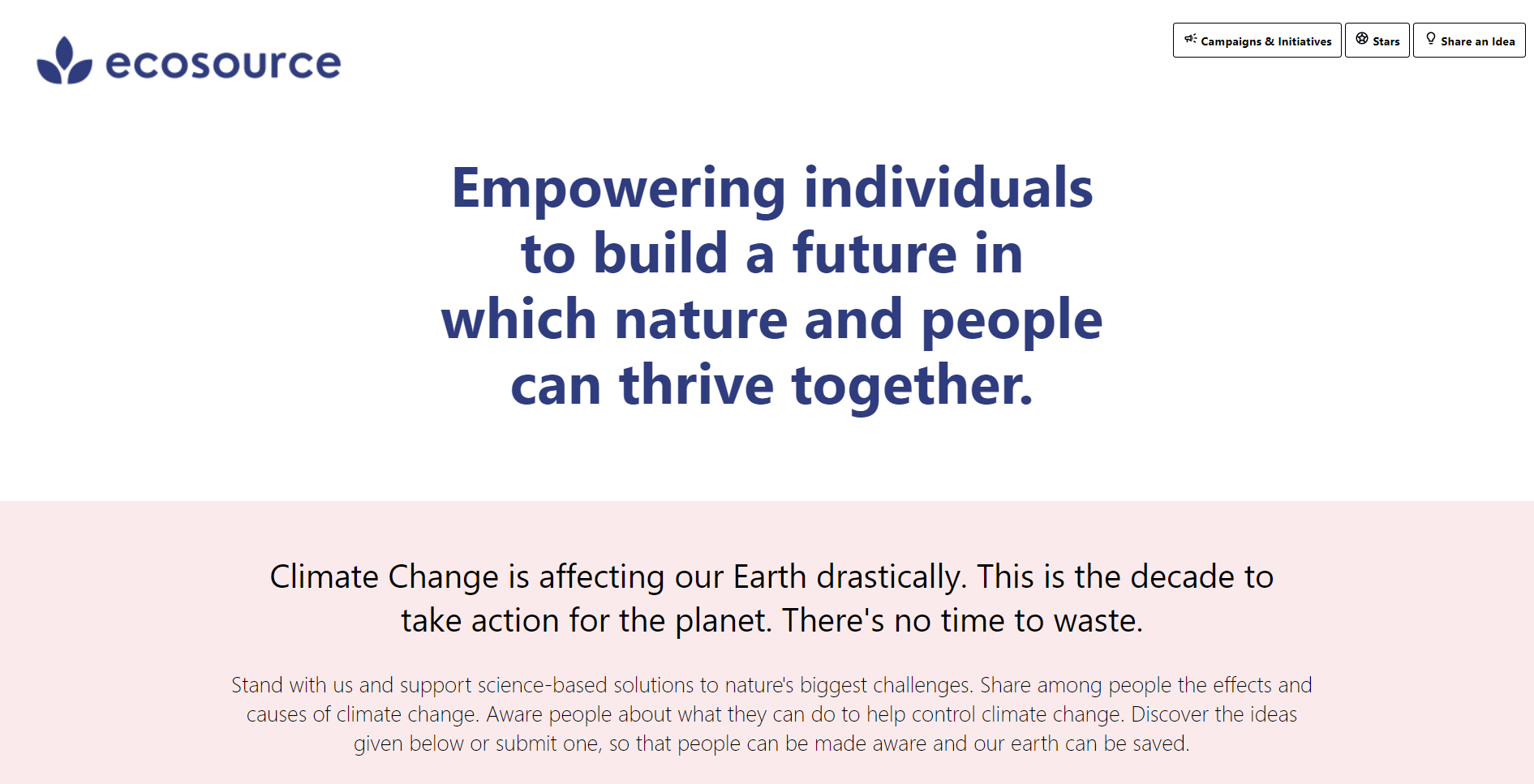 ecosource

Campaigns & Initiatives

Stars

Share an Idea

Empowering individuals to build a future in which nature and people can thrive together.

Climate Change is affecting our Earth drastically. This is the decade to take action for the planet. There's no time to waste.

Stand with us and support science-based solutions to nature's biggest challenges. Share among people the effects and causes of climate change. Aware people about what they can do to help control climate change. Discover the ideas given below or submit one, so that people can be made aware and our earth can be saved.